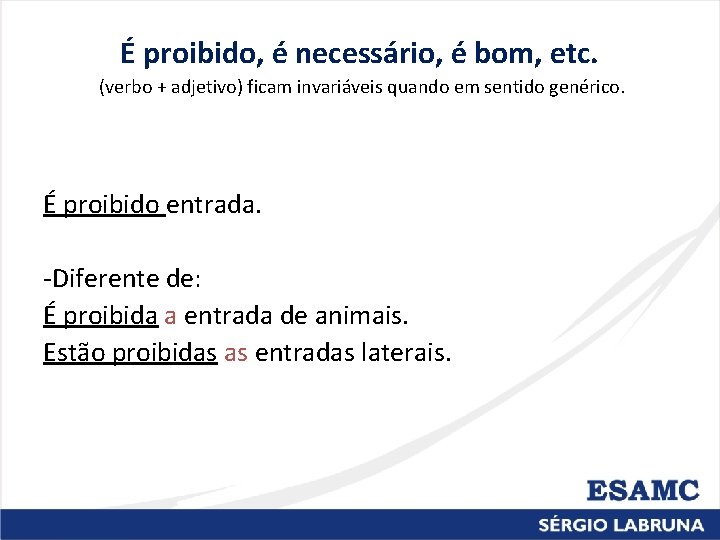 É proibido, é necessário, é bom, etc.
(verbo + adjetivo) ficam invariáveis quando em sentido genérico.

É proibido entrada.

-Diferente de:
É proibida a entrada de animais.
Estão proibidas as entradas laterais.

ESAMC
SÉRGIO LABRUNA